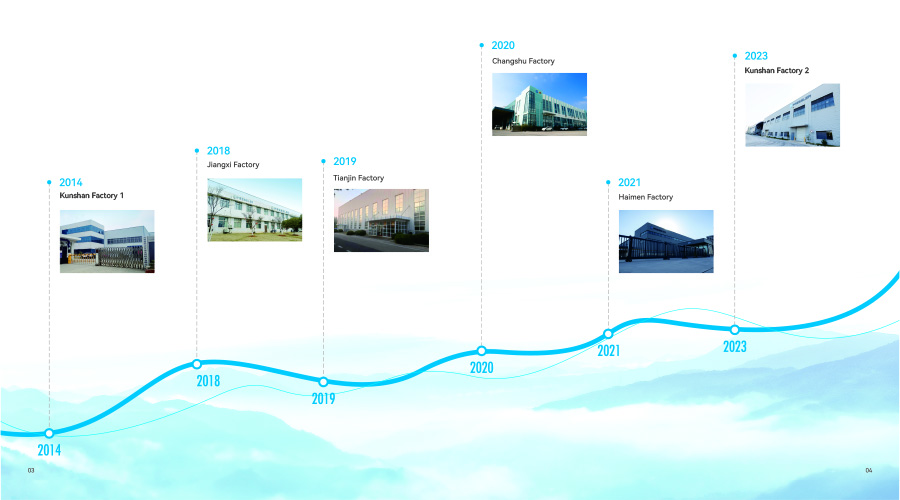 2014
Kunshan Factory 1

2018
Jiangxi Factory

2019
Tianjin Factory

2020
Changshu Factory

2021
Haimen Factory

2023
Kunshan Factory 2

2014
2018
2019
2020
2021
2023

03

04